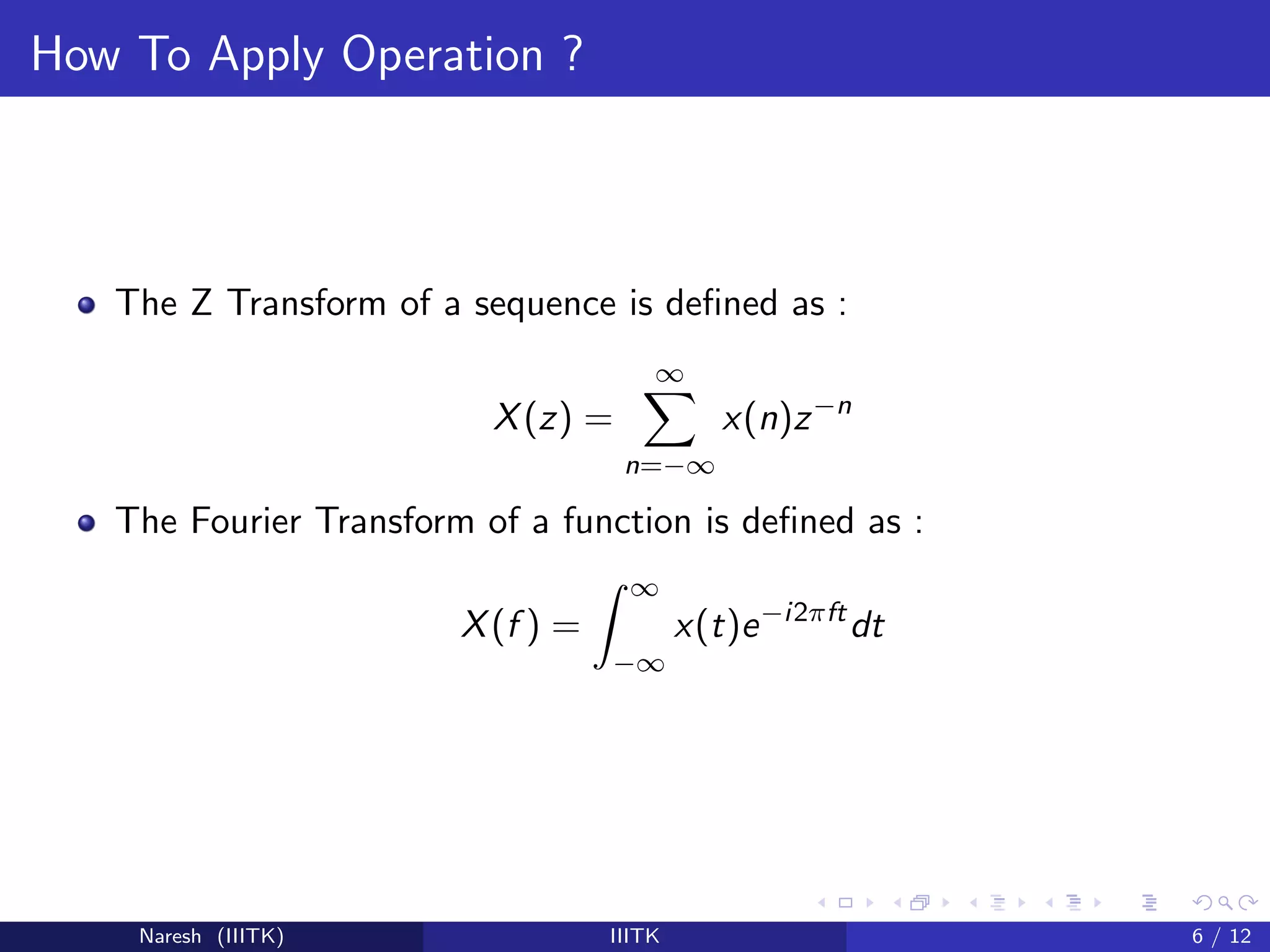 How To Apply Operation ?

The Z Transform of a sequence is defined as :

$$X(z) = \sum_{n=-\infty}^{\infty} x(n)z^{-n}$$

The Fourier Transform of a function is defined as :

$$X(f) = \int_{-\infty}^{\infty} x(t)e^{-i2\pi ft}dt$$

Naresh (IIITK) IIITK 6 / 12